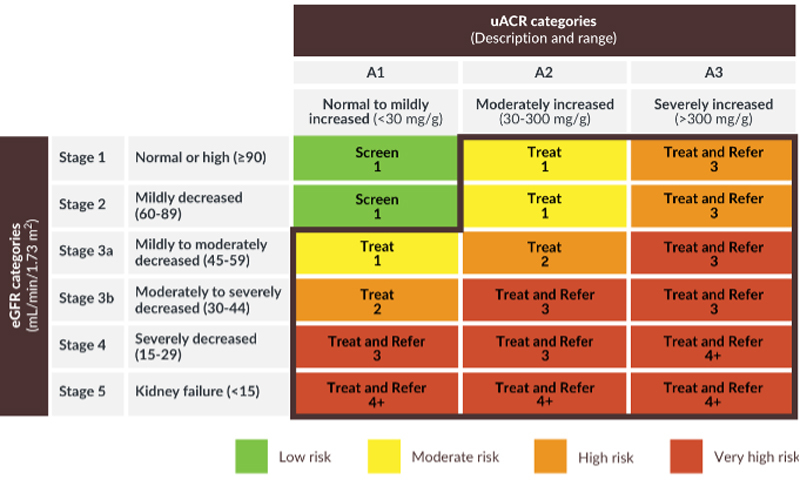 uACR categories
(Description and range)

eGFR categories
(mL/min/1.73 m$^2$)

| | | A1 | A2 | A3 |
|---|---|---|---|---|
| | | Normal to mildly increased (<30 mg/g) | Moderately increased (30-300 mg/g) | Severely increased (>300 mg/g) |
| Stage 1 | Normal or high (≥90) | Screen 1 | Treat 1 | Treat and Refer 3 |
| Stage 2 | Mildly decreased (60-89) | Screen 1 | Treat 1 | Treat and Refer 3 |
| Stage 3a | Mildly to moderately decreased (45-59) | Treat 1 | Treat 2 | Treat and Refer 3 |
| Stage 3b | Moderately to severely decreased (30-44) | Treat 2 | Treat and Refer 3 | Treat and Refer 3 |
| Stage 4 | Severely decreased (15-29) | Treat and Refer 3 | Treat and Refer 3 | Treat and Refer 4+ |
| Stage 5 | Kidney failure (<15) | Treat and Refer 4+ | Treat and Refer 4+ | Treat and Refer 4+ |

Low risk
Moderate risk
High risk
Very high risk